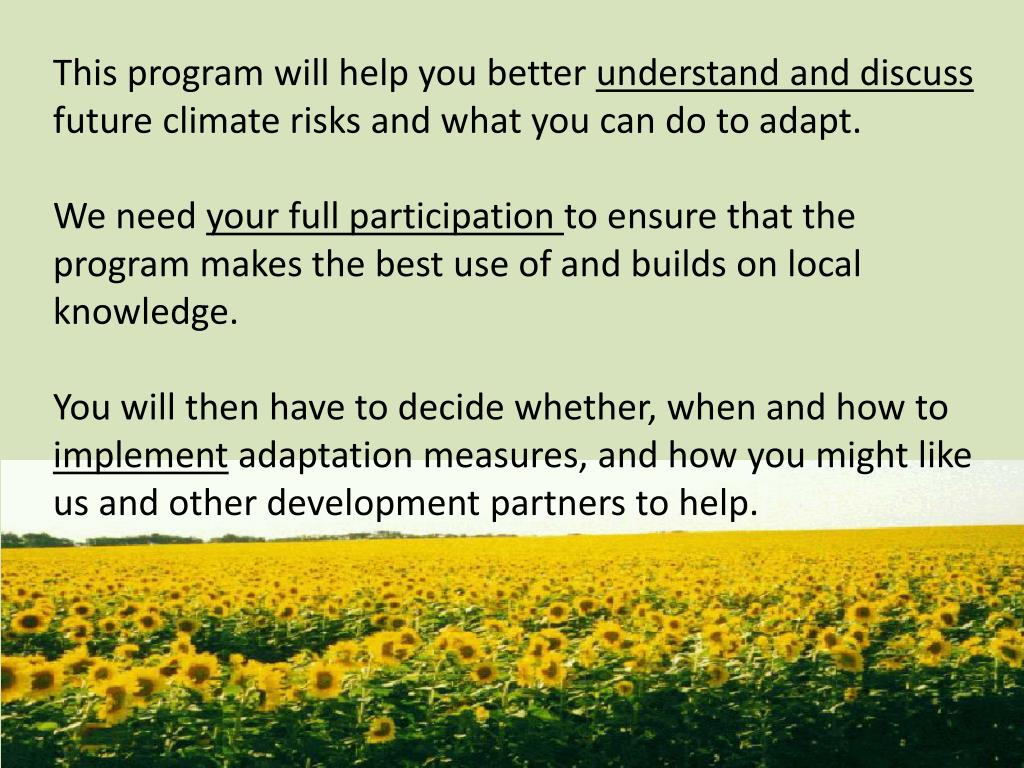 This program will help you better understand and discuss future climate risks and what you can do to adapt.

We need your full participation to ensure that the program makes the best use of and builds on local knowledge.

You will then have to decide whether, when and how to implement adaptation measures, and how you might like us and other development partners to help.